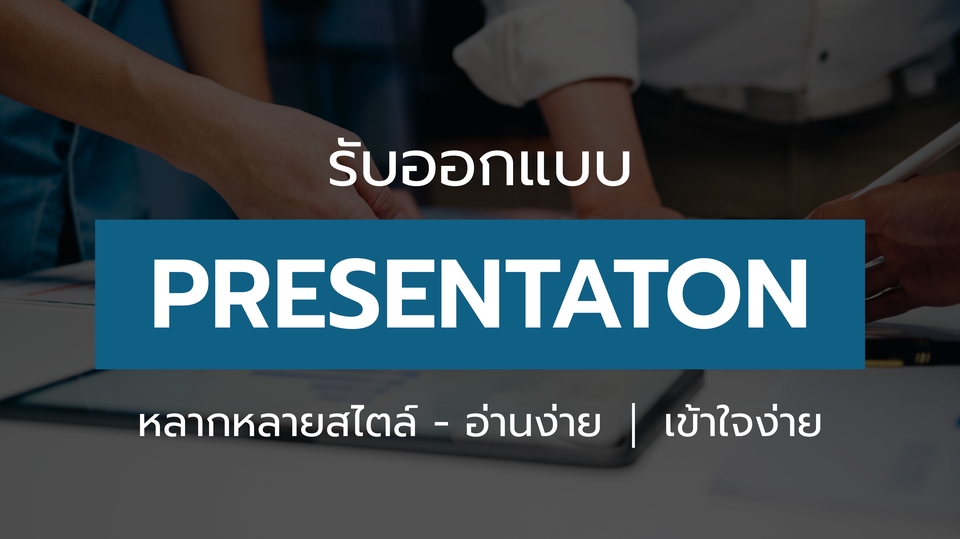 รับออกแบบ

PRESENTATON

หลากหลายสไตล์ - อ่านง่าย | เข้าใจง่าย